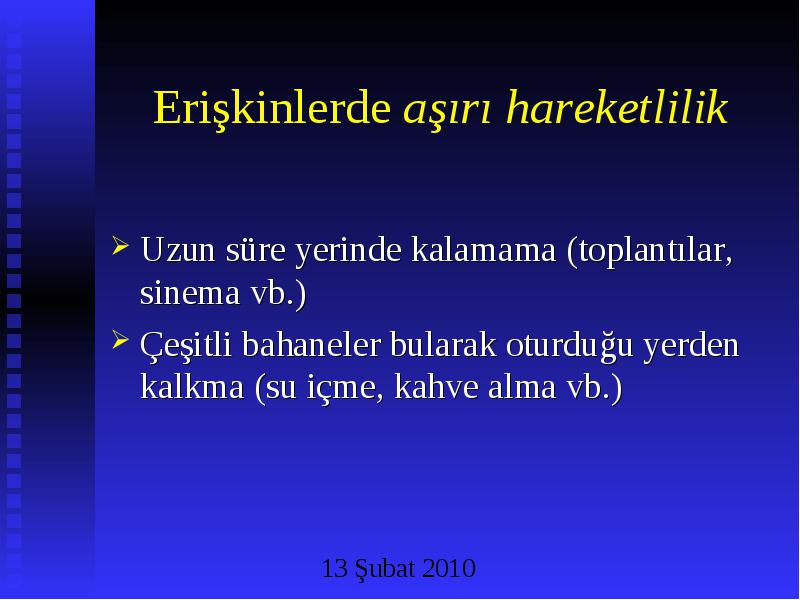 Erişkinlerde aşırı hareketlilik

➢ Uzun süre yerinde kalamama (toplantılar, sinema vb.)

➢ Çeşitli bahaneler bularak oturduğu yerden kalkma (su içme, kahve alma vb.)

13 Şubat 2010